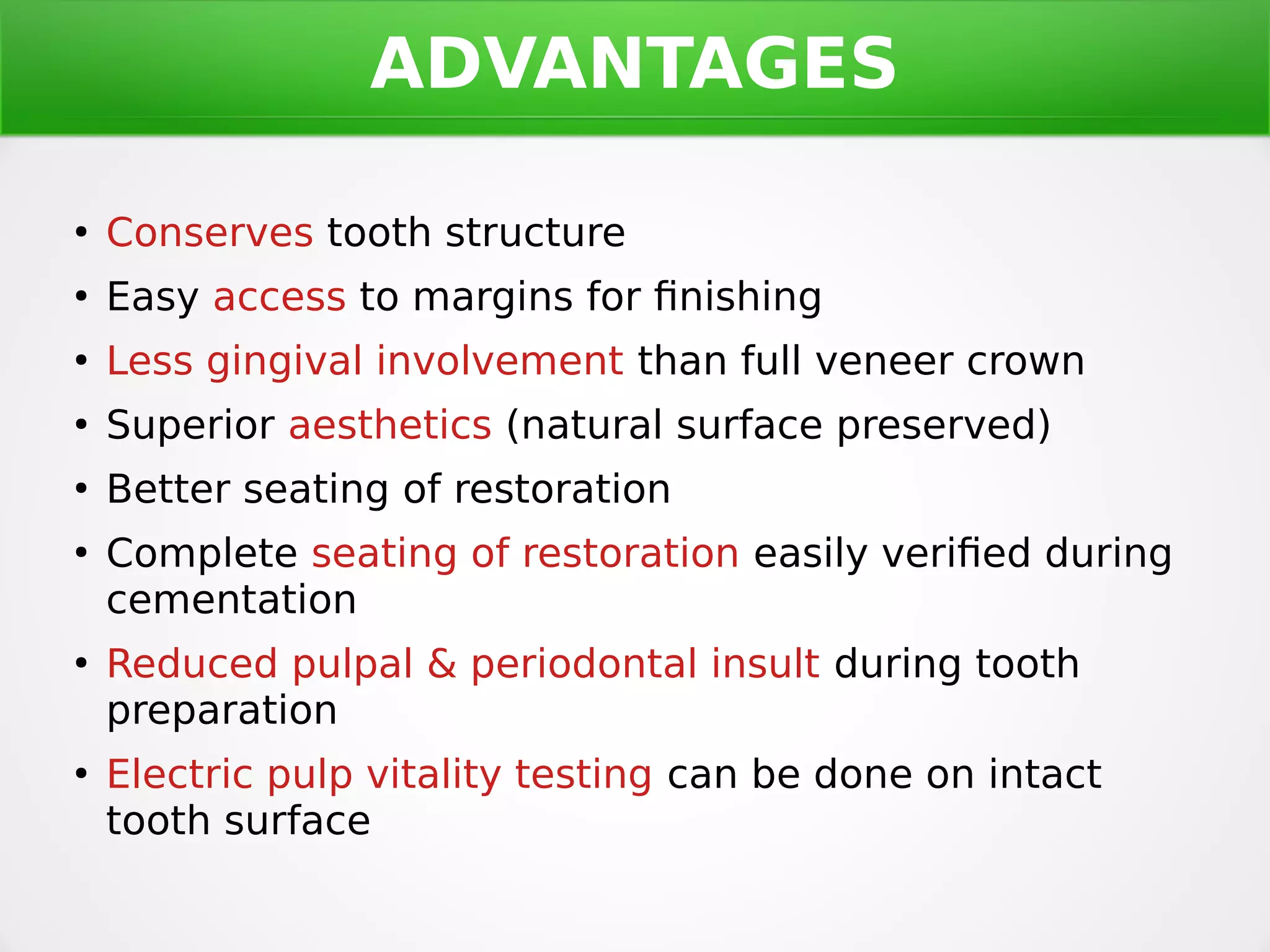 ADVANTAGES

• Conserves tooth structure
• Easy access to margins for finishing
• Less gingival involvement than full veneer crown
• Superior aesthetics (natural surface preserved)
• Better seating of restoration
• Complete seating of restoration easily verified during cementation
• Reduced pulpal & periodontal insult during tooth preparation
• Electric pulp vitality testing can be done on intact tooth surface